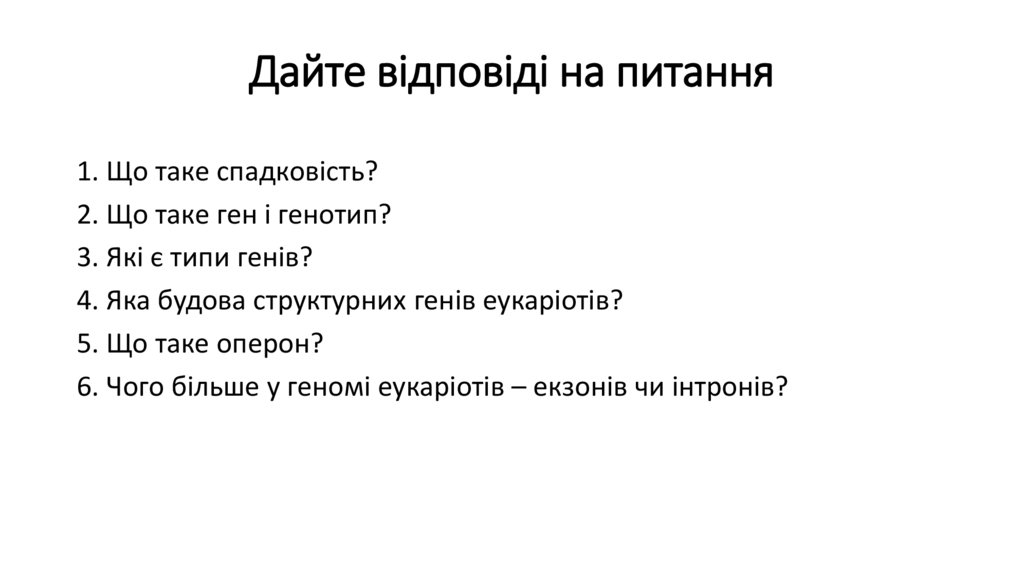 Дайте відповіді на питання

1. Що таке спадковість?
2. Що таке ген і генотип?
3. Які є типи генів?
4. Яка будова структурних генів еукаріотів?
5. Що таке оперон?
6. Чого більше у геномі еукаріотів – екзонів чи інтронів?